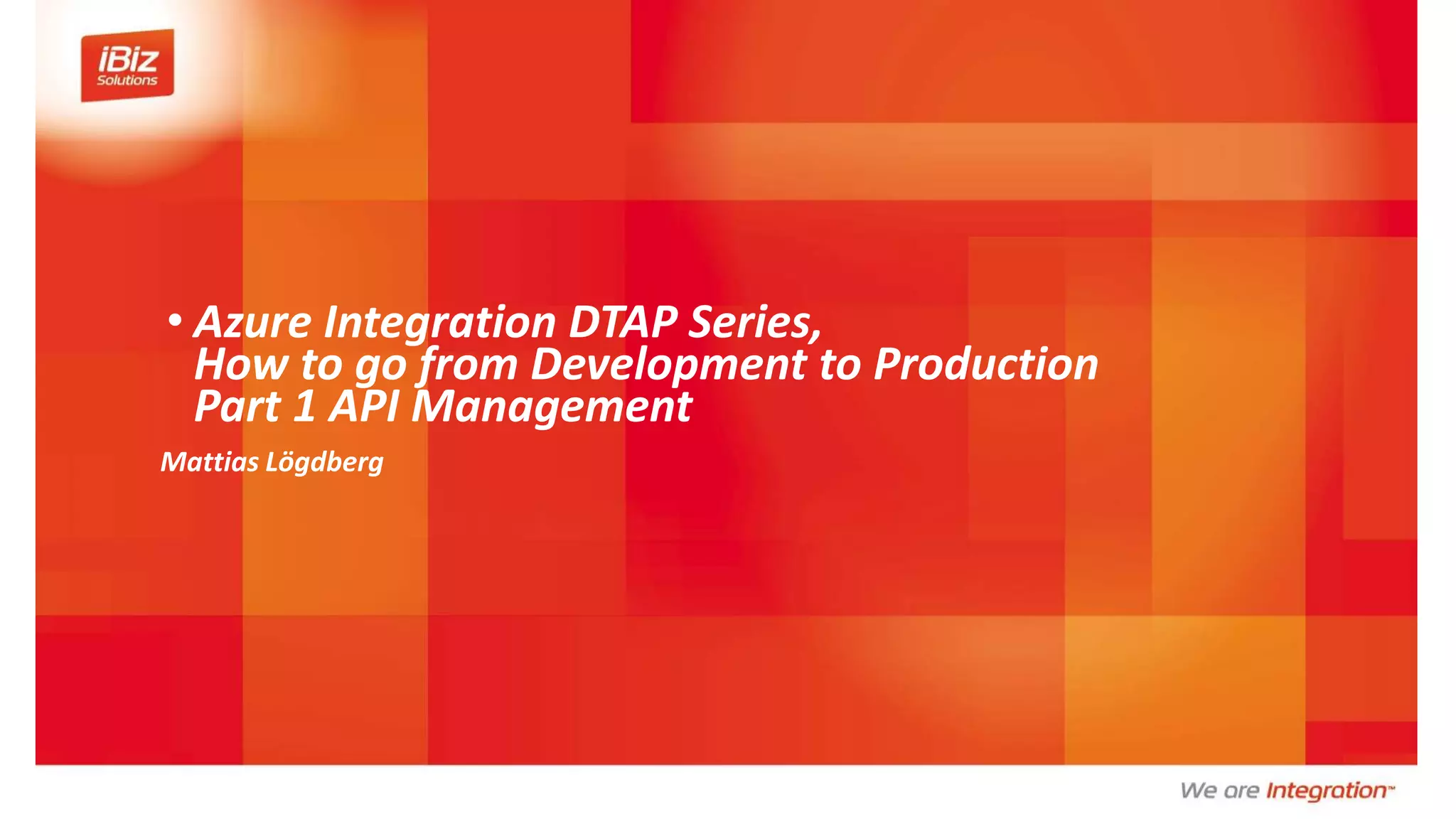 iBiz Solutions

• Azure Integration DTAP Series,
How to go from Development to Production
Part 1 API Management

Mattias Lögdberg

We are Integration™